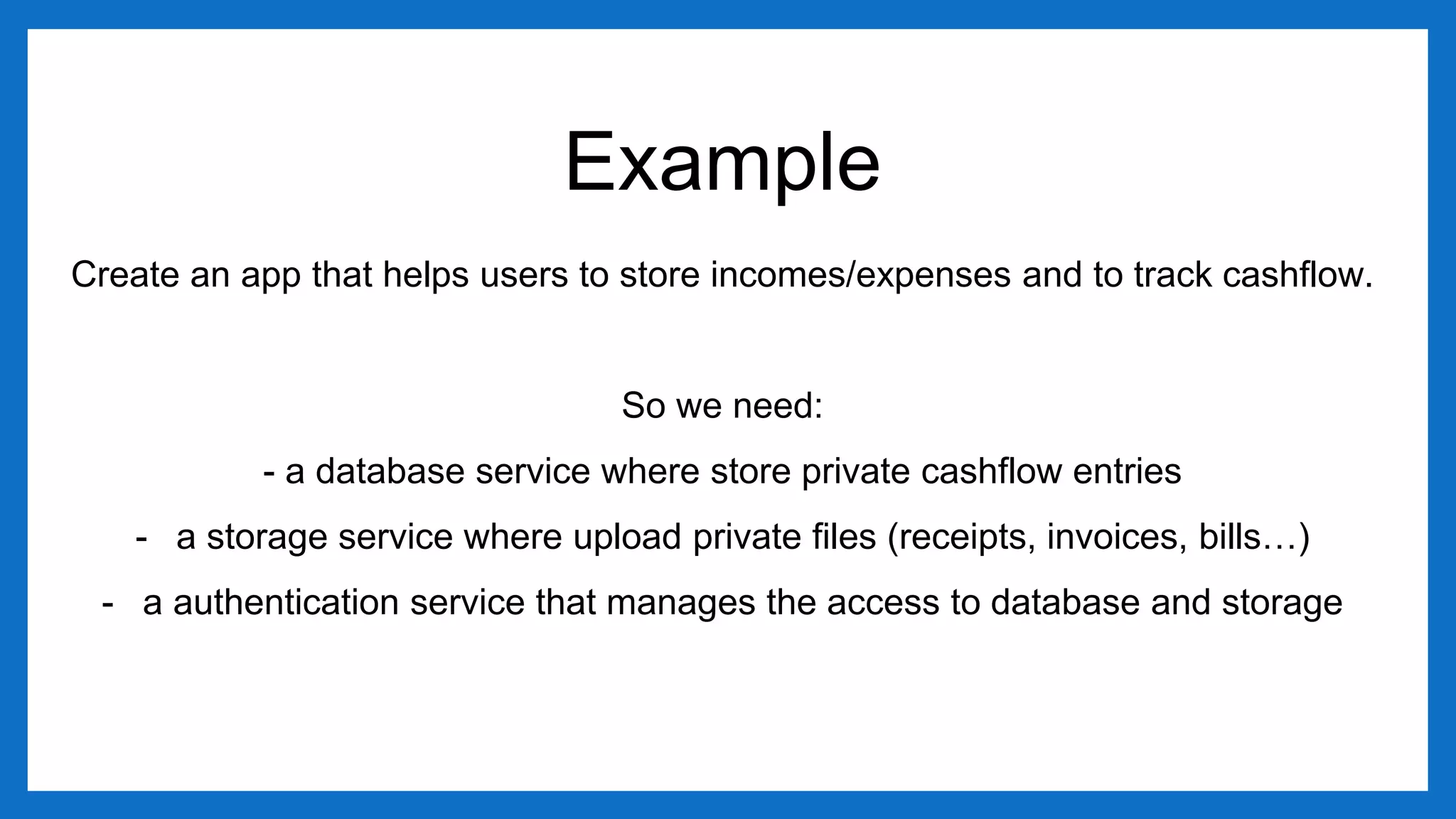 Example

Create an app that helps users to store incomes/expenses and to track cashflow.

So we need:

- a database service where store private cashflow entries
- a storage service where upload private files (receipts, invoices, bills…)
- a authentication service that manages the access to database and storage